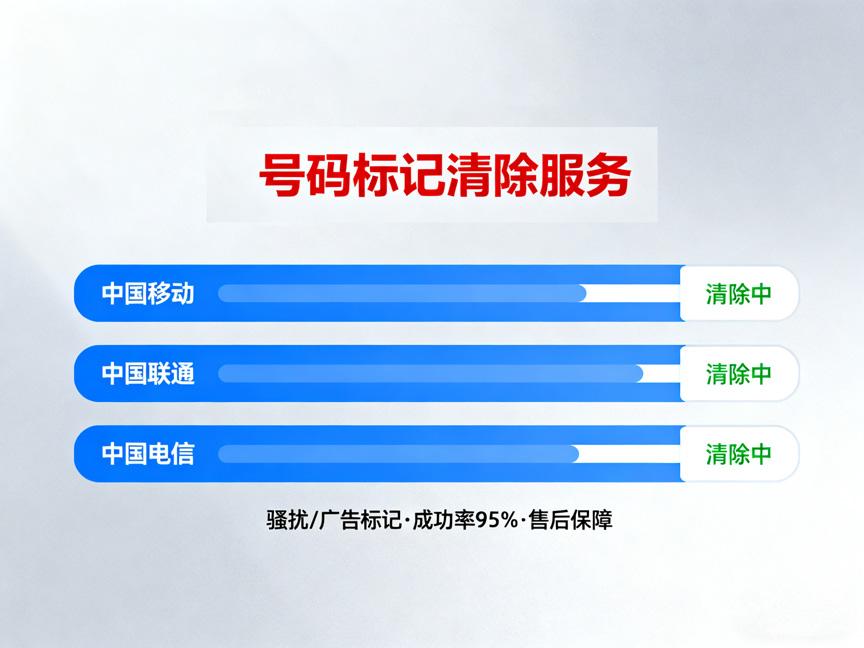 号码标记清除服务

中国移动 清除中

中国联通 清除中

中国电信 清除中

骚扰/广告标记·成功率95%·售后保障